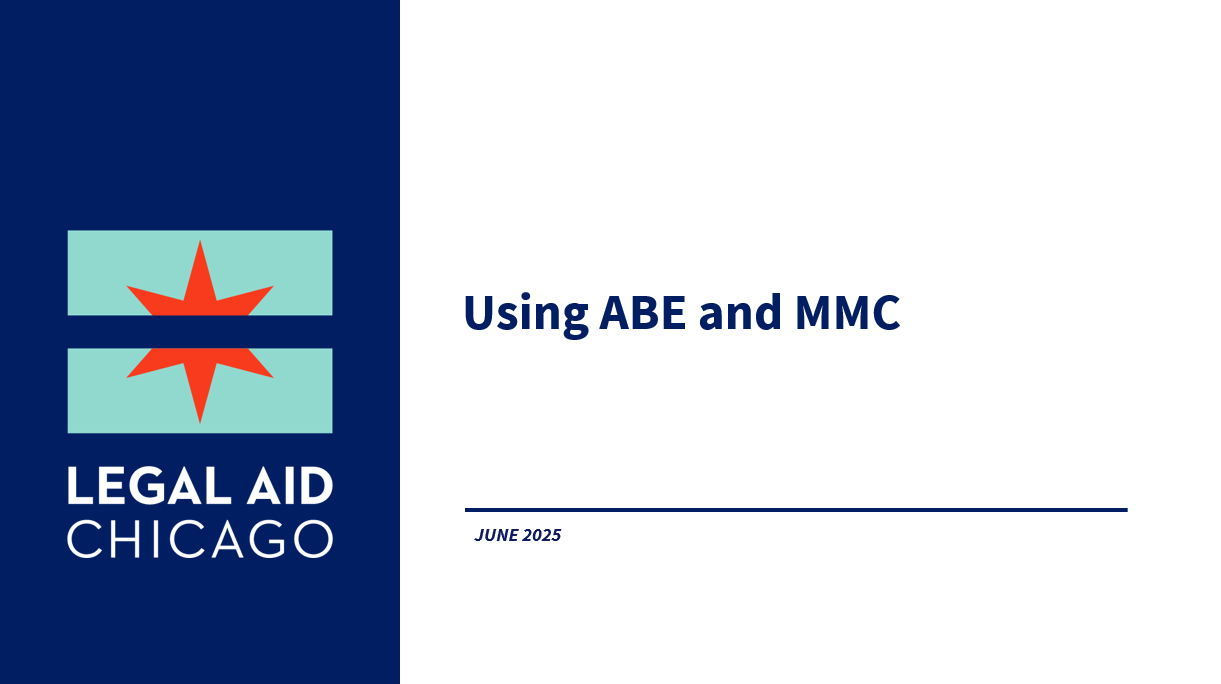 LEGAL AID
CHICAGO

Using ABE and MMC

JUNE 2025